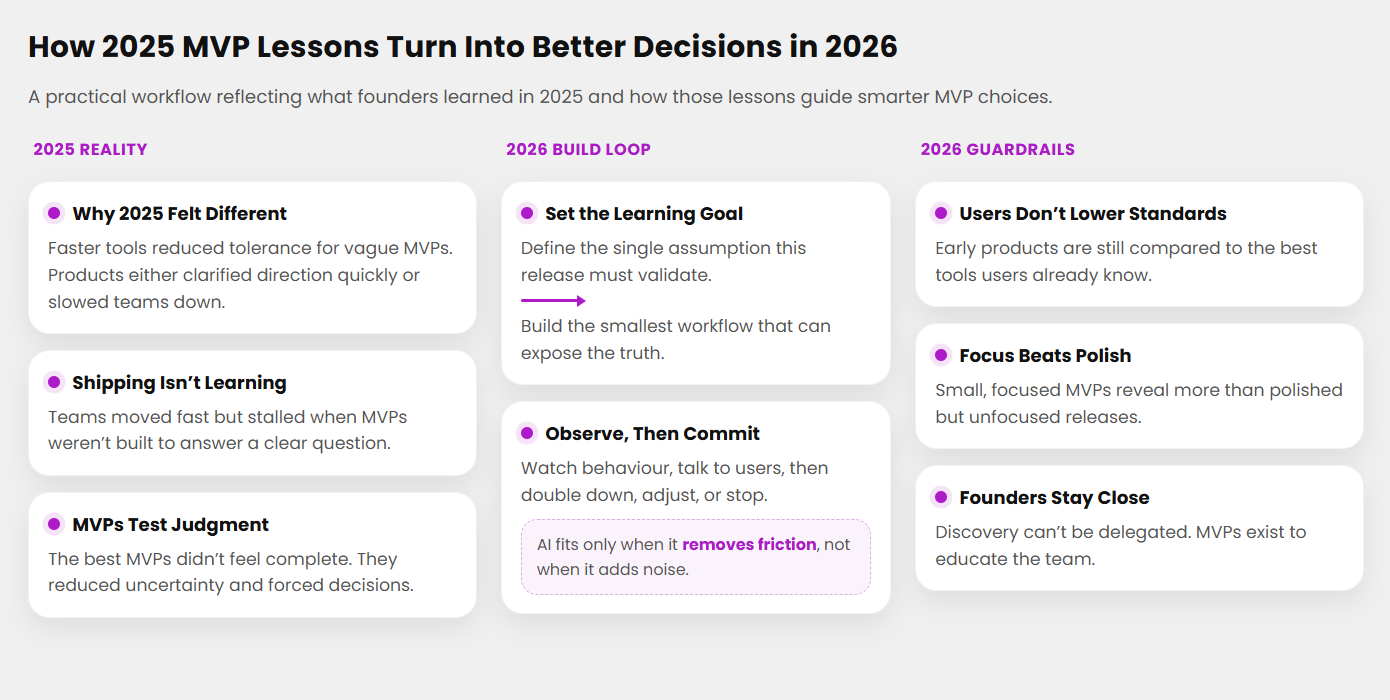 How 2025 MVP Lessons Turn Into Better Decisions in 2026

A practical workflow reflecting what founders learned in 2025 and how those lessons guide smarter MVP choices.

2025 REALITY

Why 2025 Felt Different
Faster tools reduced tolerance for vague MVPs. Products either clarified direction quickly or slowed teams down.

Shipping Isn't Learning
Teams moved fast but stalled when MVPs weren't built to answer a clear question.

MVPs Test Judgment
The best MVPs didn't feel complete. They reduced uncertainty and forced decisions.

2026 BUILD LOOP

Set the Learning Goal
Define the single assumption this release must validate.

Build the smallest workflow that can expose the truth.

Observe, Then Commit
Watch behaviour, talk to users, then double down, adjust, or stop.

AI fits only when it removes friction, not when it adds noise.

2026 GUARDRAILS

Users Don't Lower Standards
Early products are still compared to the best tools users already know.

Focus Beats Polish
Small, focused MVPs reveal more than polished but unfocused releases.

Founders Stay Close
Discovery can't be delegated. MVPs exist to educate the team.